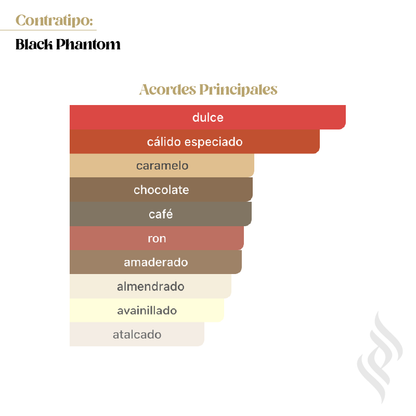 Contratipo:
Black Phantom

Acordes Principales

dulce
cálido especiado
caramelo
chocolate
café
ron
amaderado
almendrado
avainillado
atalcado